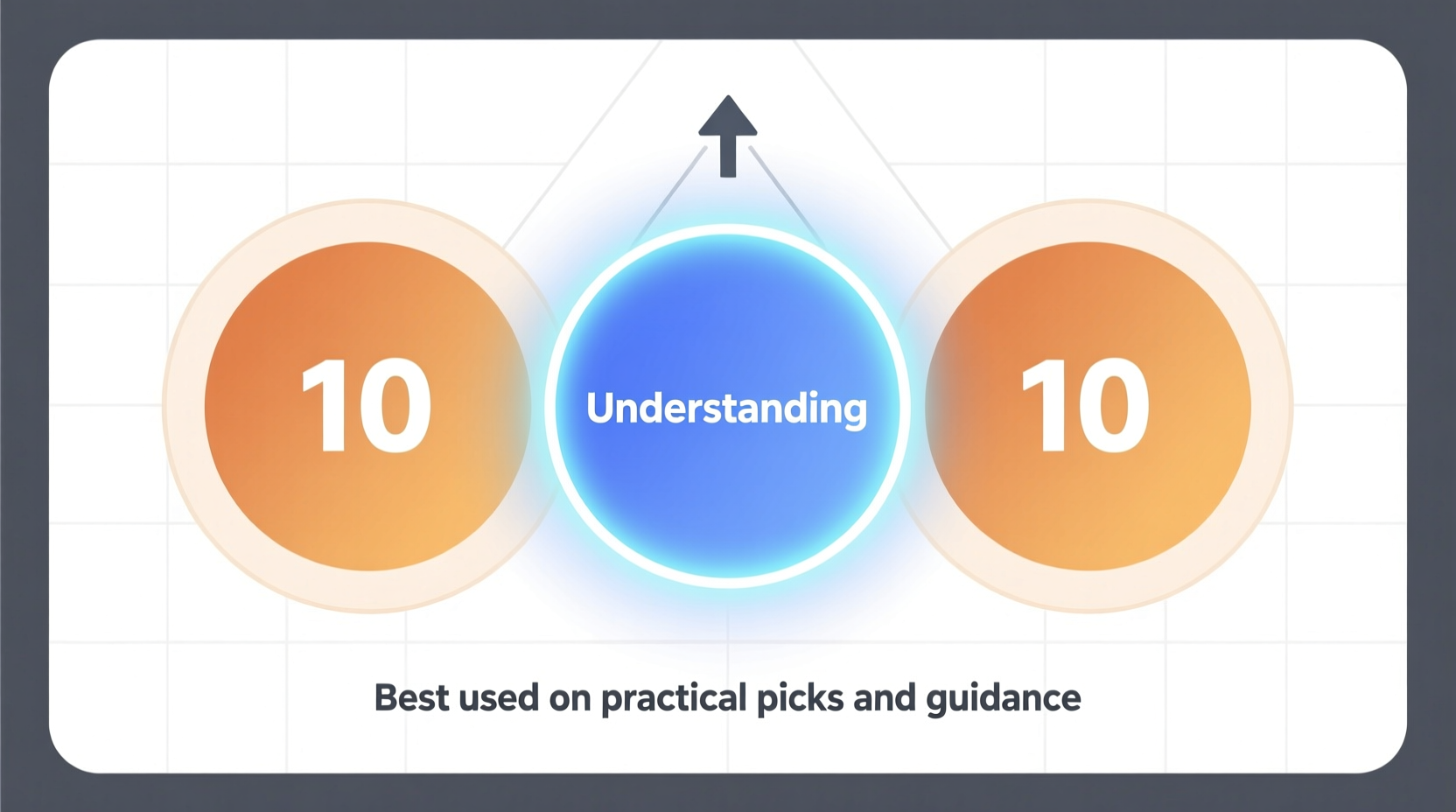 10

Understanding

10

Best used on practical picks and guidance